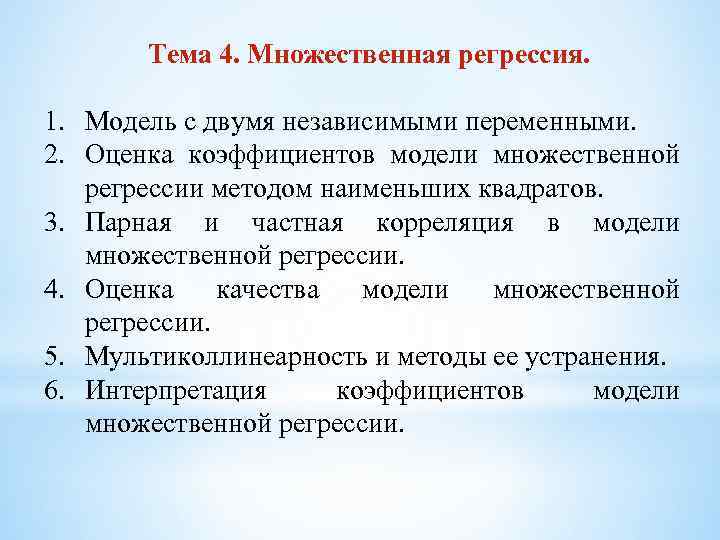 Тема 4. Множественная регрессия.

1. Модель с двумя независимыми переменными.
2. Оценка коэффициентов модели множественной регрессии методом наименьших квадратов.
3. Парная и частная корреляция в модели множественной регрессии.
4. Оценка качества модели множественной регрессии.
5. Мультиколлинеарность и методы ее устранения.
6. Интерпретация коэффициентов модели множественной регрессии.